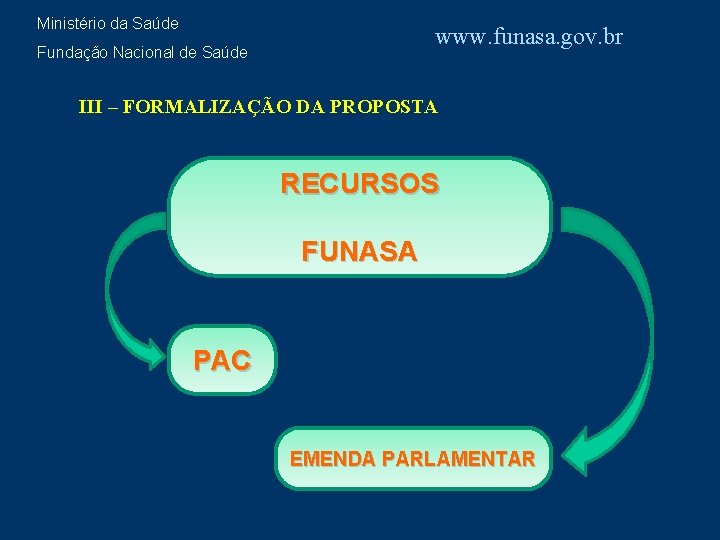 Ministério da Saúde

Fundação Nacional de Saúde

www.funasa.gov.br

III – FORMALIZAÇÃO DA PROPOSTA

RECURSOS

FUNASA

PAC

EMENDA PARLAMENTAR